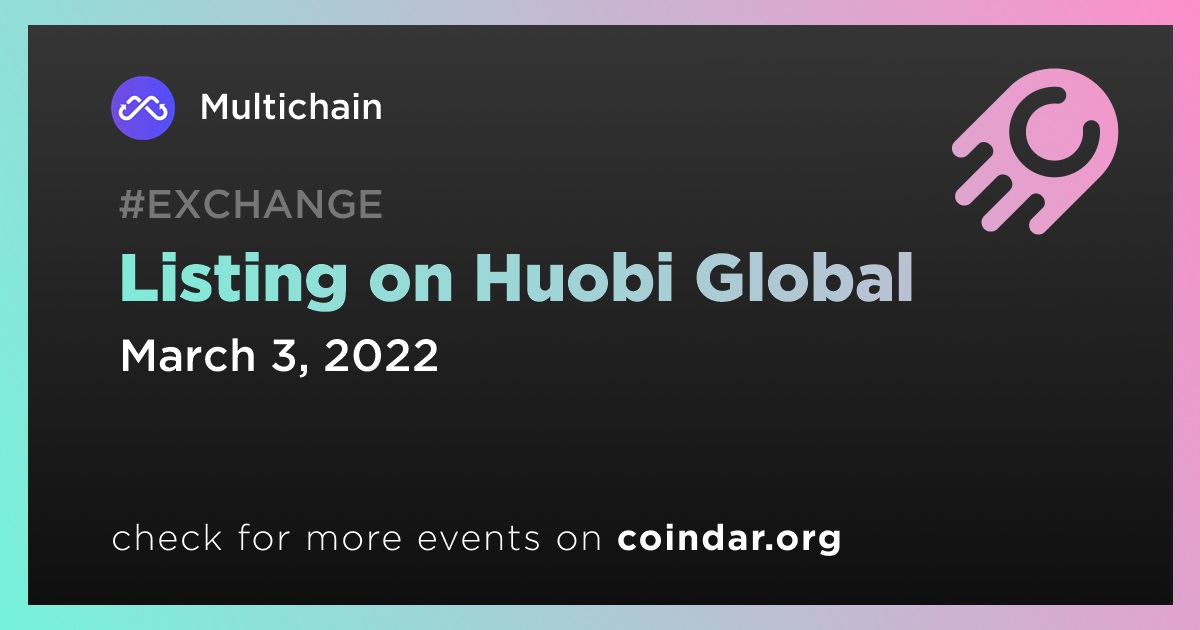 Multichain

#EXCHANGE

Listing on Huobi Global

March 3, 2022

check for more events on coindar.org